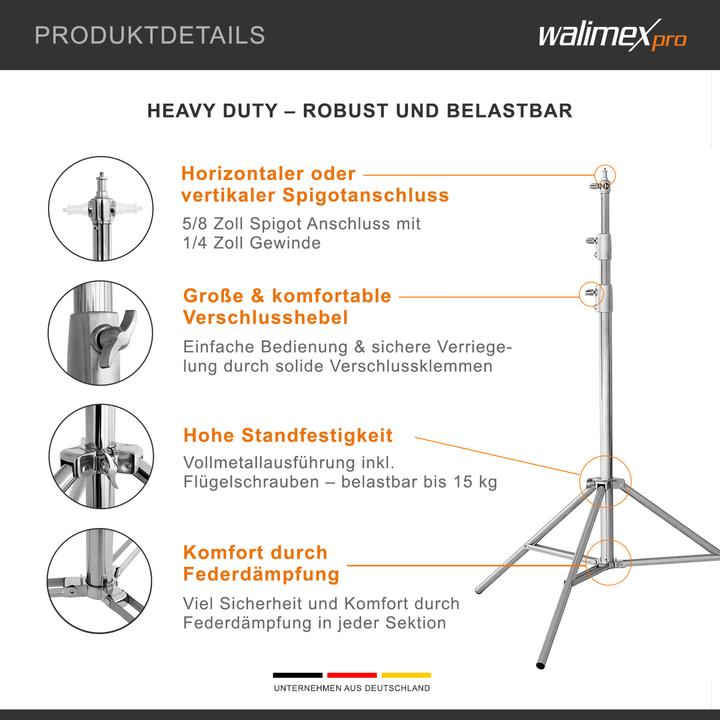 PRODUKTDETAILS

walimex pro

HEAVY DUTY – ROBUST UND BELASTBAR

Horizontaler oder vertikaler Spigotanschluss

5/8 Zoll Spigot Anschluss mit 1/4 Zoll Gewinde

Große & komfortable Verschlusshebel

Einfache Bedienung & sichere Verriegelung durch solide Verschlussklemmen

Hohe Standfestigkeit

Vollmetallausführung inkl. Flügelschrauben – belastbar bis 15 kg

Komfort durch Federdämpfung

Viel Sicherheit und Komfort durch Federdämpfung in jeder Sektion

UNTERNEHMEN AUS DEUTSCHLAND